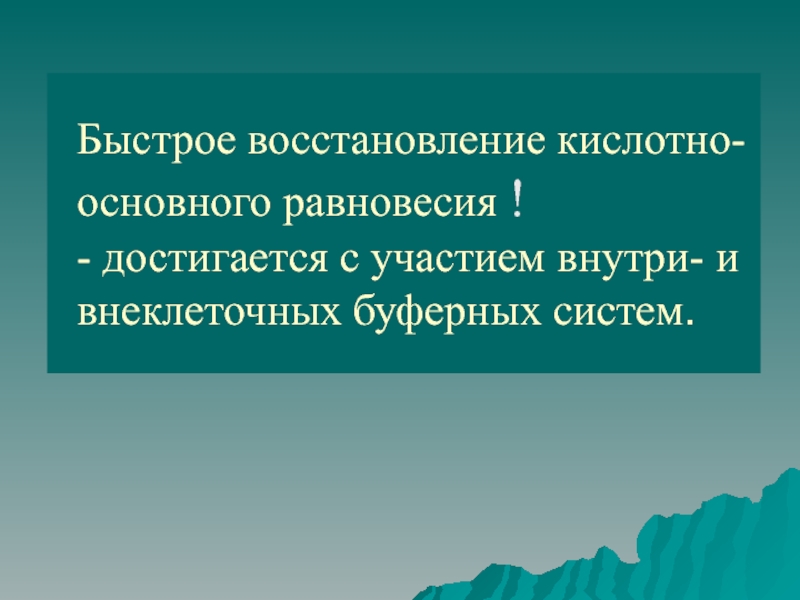 Быстрое восстановление кислотно-основного равновесия !
- достигается с участием внутри- и внеклеточных буферных систем.